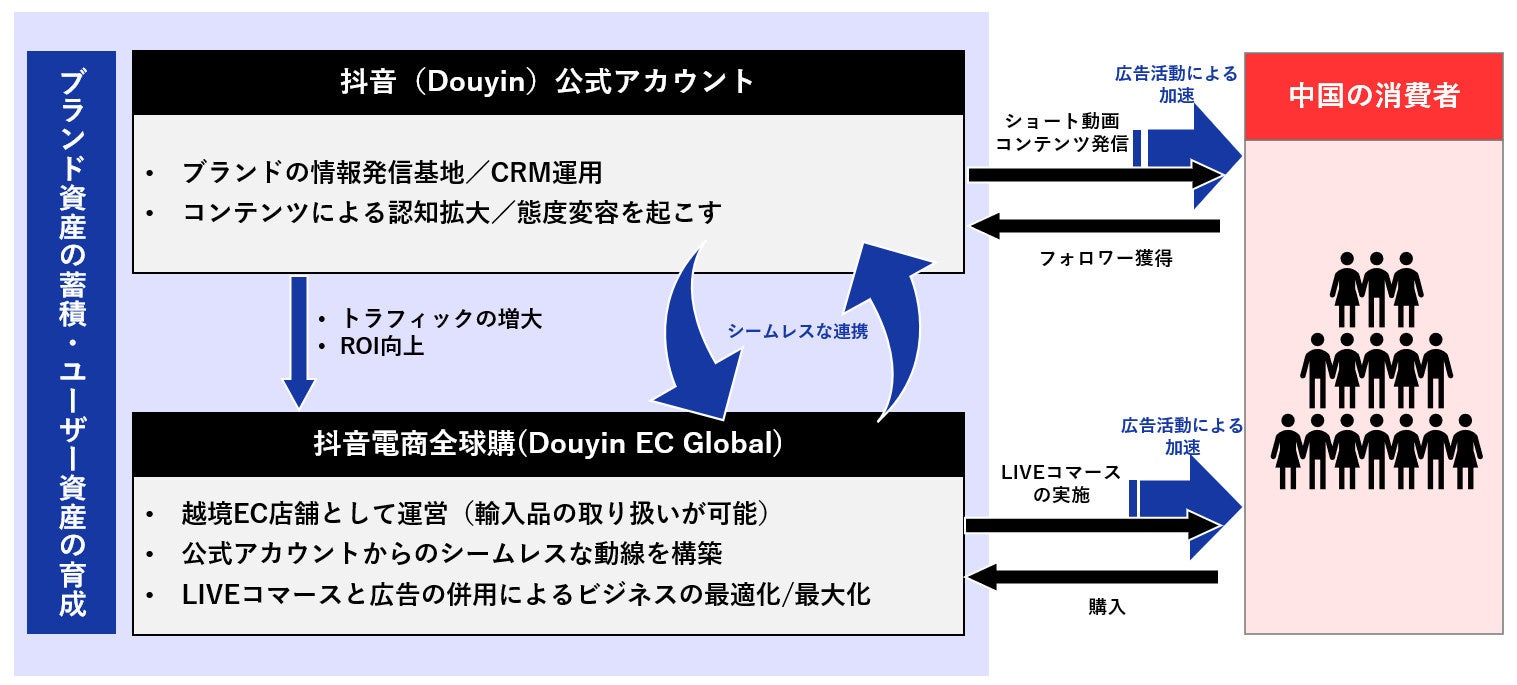 ブランド資産の蓄積・ユーザー資産の育成

抖音（Douyin）公式アカウント

• ブランドの情報発信基地／CRM運用
• コンテンツによる認知拡大／態度変容を起こす

• トラフィックの増大
• ROI向上

シームレスな連携

抖音電商全球購(Douyin EC Global)

• 越境EC店舗として運営（輸入品の取り扱いが可能）
• 公式アカウントからのシームレスな動線を構築
• LIVEコマースと広告の併用によるビジネスの最適化/最大化

広告活動による加速

ショート動画コンテンツ発信

フォロワー獲得

広告活動による加速

LIVEコマースの実施

購入

中国の消費者